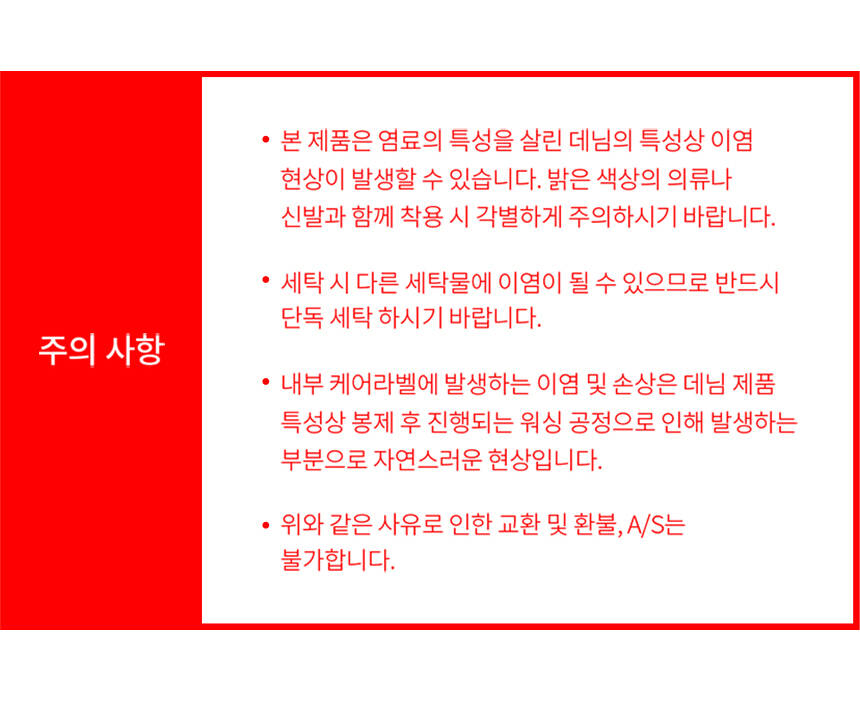 주의 사항

• 본 제품은 염료의 특성을 살린 데님의 특성상 이염 현상이 발생할 수 있습니다. 밝은 색상의 의류나 신발과 함께 착용 시 각별하게 주의하시기 바랍니다.

• 세탁 시 다른 세탁물에 이염이 될 수 있으므로 반드시 단독 세탁 하시기 바랍니다.

• 내부 케어라벨에 발생하는 이염 및 손상은 데님 제품 특성상 봉제 후 진행되는 워싱 공정으로 인해 발생하는 부분으로 자연스러운 현상입니다.

• 위와 같은 사유로 인한 교환 및 환불, A/S는 불가합니다.